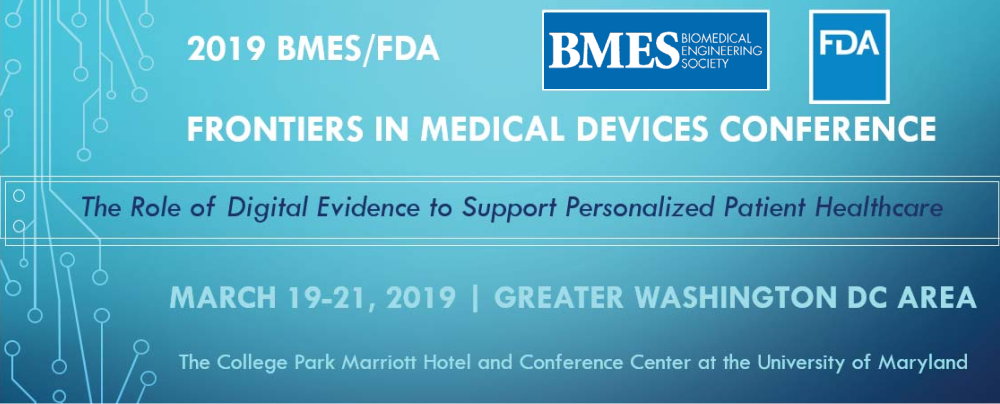 2019 BMES/FDA

BMES BIOMEDICAL ENGINEERING SOCIETY

FDA

FRONTIERS IN MEDICAL DEVICES CONFERENCE

The Role of Digital Evidence to Support Personalized Patient Healthcare

MARCH 19-21, 2019 | GREATER WASHINGTON DC AREA

The College Park Marriott Hotel and Conference Center at the University of Maryland